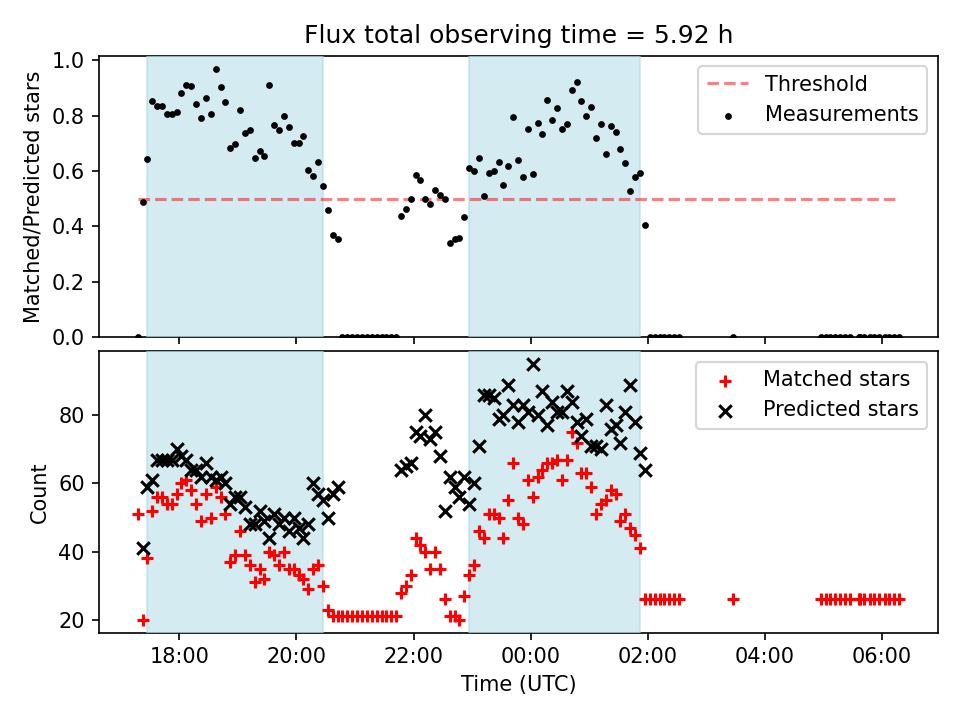 Flux total observing time = 5.92 h

Matched/Predicted stars

1.0
0.8
0.6
0.4
0.2
0.0

Threshold
Measurements

Count

80
60
40
20

Matched stars
Predicted stars

18:00
20:00
22:00
00:00
02:00
04:00
06:00

Time (UTC)